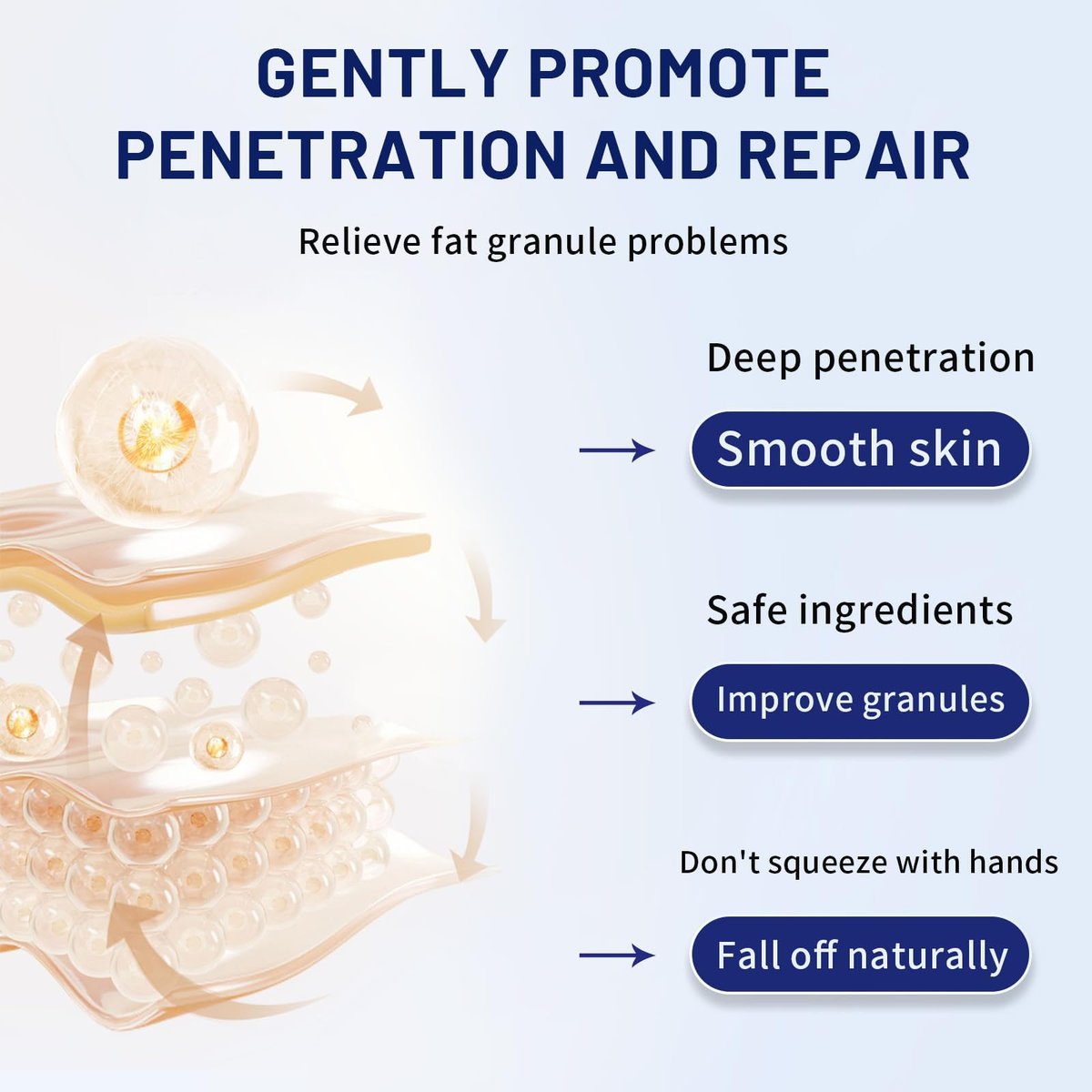 GENTLY PROMOTE PENETRATION AND REPAIR

Relieve fat granule problems

Deep penetration

Smooth skin

Safe ingredients

Improve granules

Don't squeeze with hands

Fall off naturally